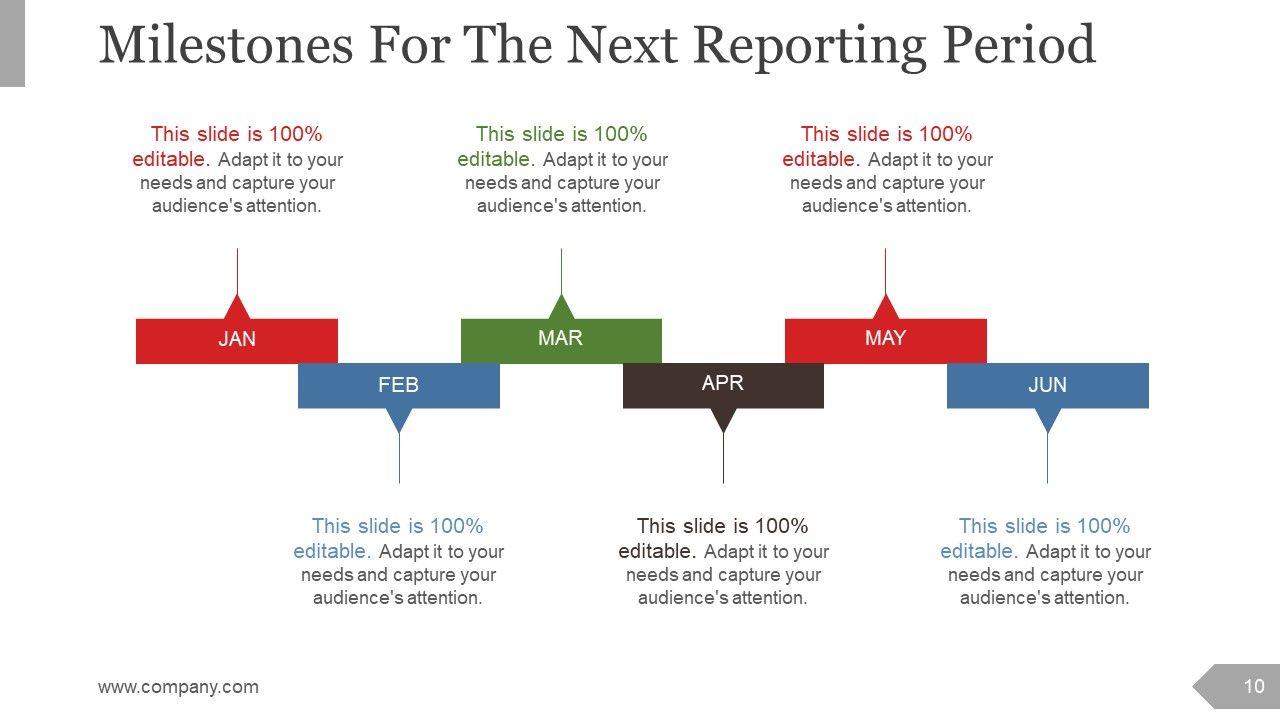 Milestones For The Next Reporting Period

This slide is 100% editable. Adapt it to your needs and capture your audience's attention.

This slide is 100% editable. Adapt it to your needs and capture your audience's attention.

This slide is 100% editable. Adapt it to your needs and capture your audience's attention.

JAN

MAR

MAY

FEB

APR

JUN

This slide is 100% editable. Adapt it to your needs and capture your audience's attention.

This slide is 100% editable. Adapt it to your needs and capture your audience's attention.

This slide is 100% editable. Adapt it to your needs and capture your audience's attention.

www.company.com

10